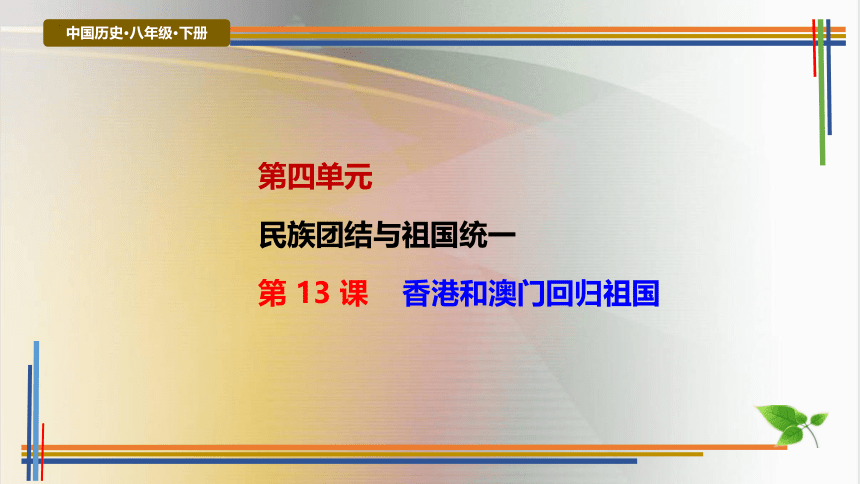 中国历史·八年级·下册

第四单元

民族团结与祖国统一

第 13 课　香港和澳门回归祖国